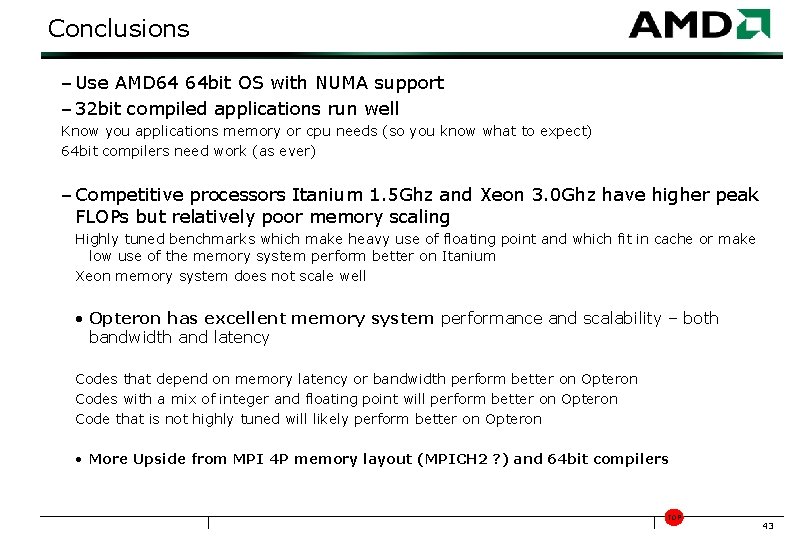 Conclusions

AMD

– Use AMD64 64bit OS with NUMA support

– 32bit compiled applications run well

Know you applications memory or cpu needs (so you know what to expect)

64bit compilers need work (as ever)

– Competitive processors Itanium 1.5Ghz and Xeon 3.0Ghz have higher peak FLOPs but relatively poor memory scaling

Highly tuned benchmarks which make heavy use of floating point and which fit in cache or make low use of the memory system perform better on Itanium

Xeon memory system does not scale well

• Opteron has excellent memory system performance and scalability – both bandwidth and latency

Codes that depend on memory latency or bandwidth perform better on Opteron

Codes with a mix of integer and floating point will perform better on Opteron

Code that is not highly tuned will likely perform better on Opteron

• More Upside from MPI 4P memory layout (MPICH2 ?) and 64bit compilers

TOP

43